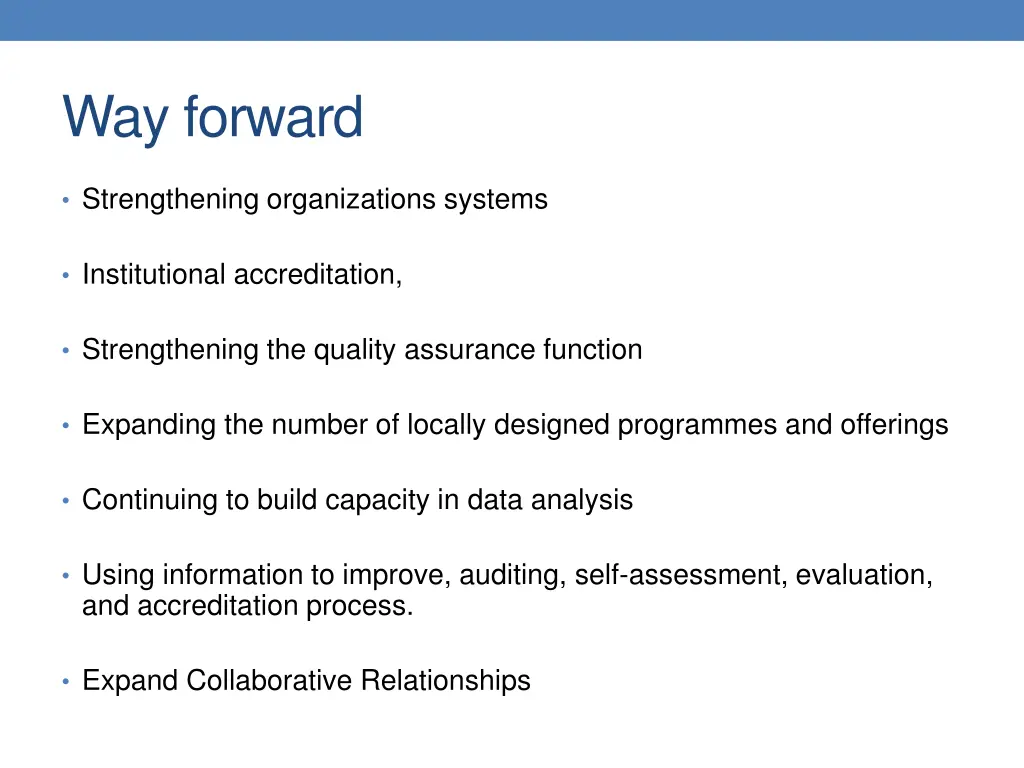 Way forward

• Strengthening organizations systems

• Institutional accreditation,

• Strengthening the quality assurance function

• Expanding the number of locally designed programmes and offerings

• Continuing to build capacity in data analysis

• Using information to improve, auditing, self-assessment, evaluation, and accreditation process.

• Expand Collaborative Relationships